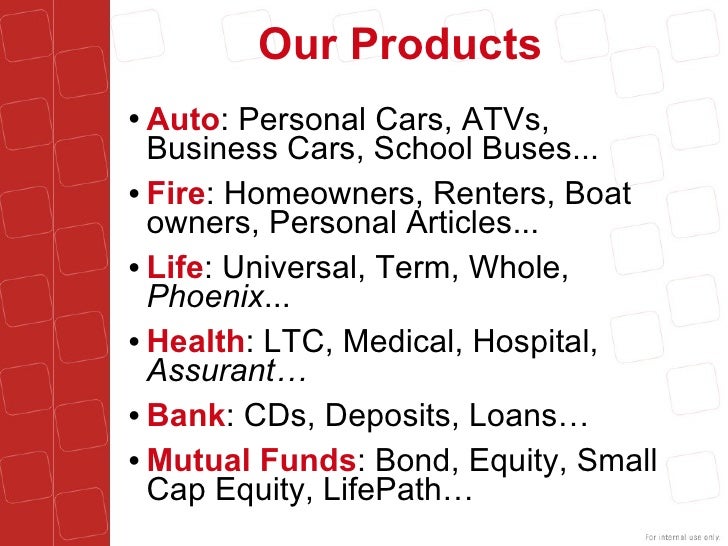 Our Products

• Auto: Personal Cars, ATVs, Business Cars, School Buses...

• Fire: Homeowners, Renters, Boat owners, Personal Articles...

• Life: Universal, Term, Whole, Phoenix...

• Health: LTC, Medical, Hospital, Assurant…

• Bank: CDs, Deposits, Loans…

• Mutual Funds: Bond, Equity, Small Cap Equity, LifePath…

For internal use only.